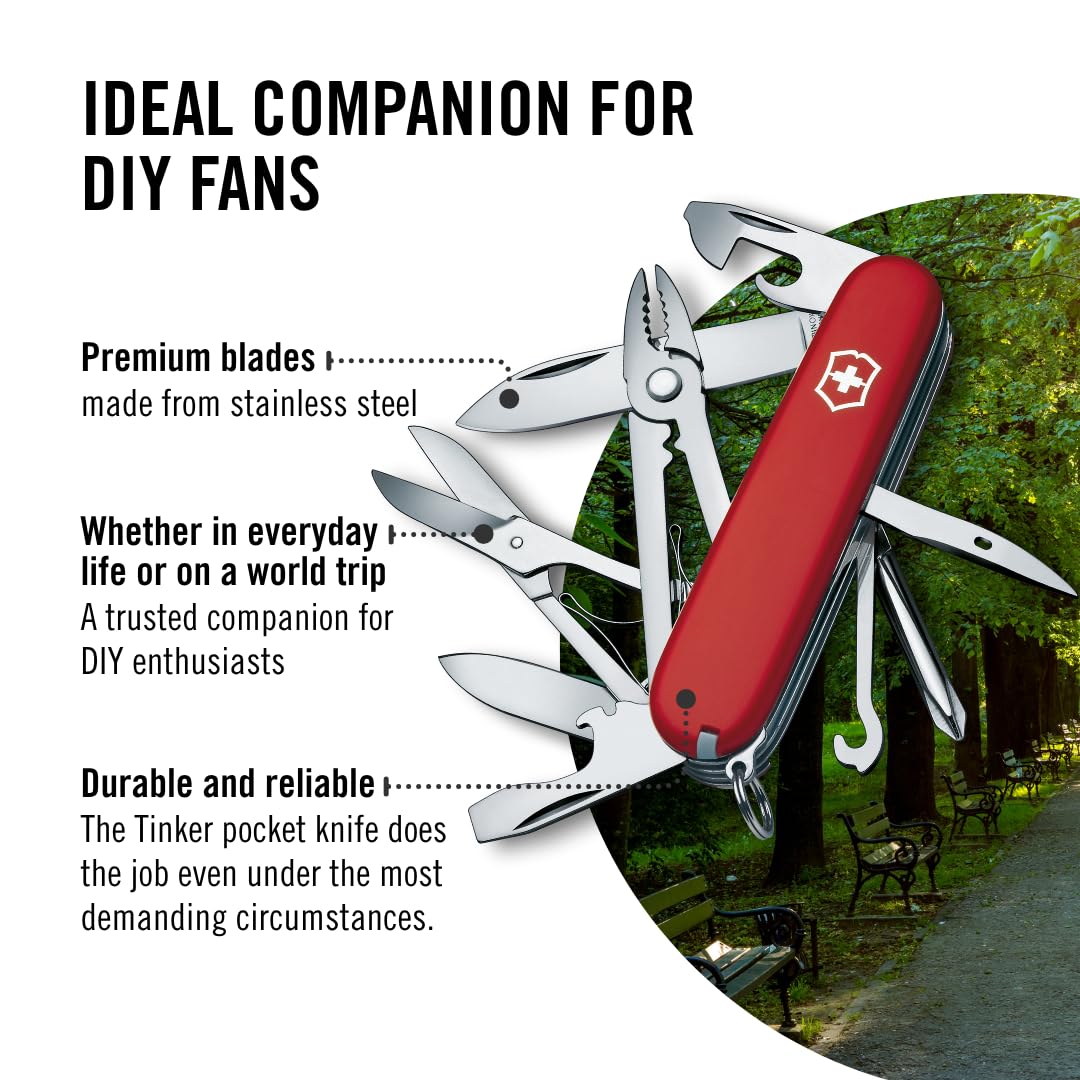 IDEAL COMPANION FOR DIY FANS

Premium blades
made from stainless steel

Whether in everyday life or on a world trip
A trusted companion for DIY enthusiasts

Durable and reliable
The Tinker pocket knife does the job even under the most demanding circumstances.